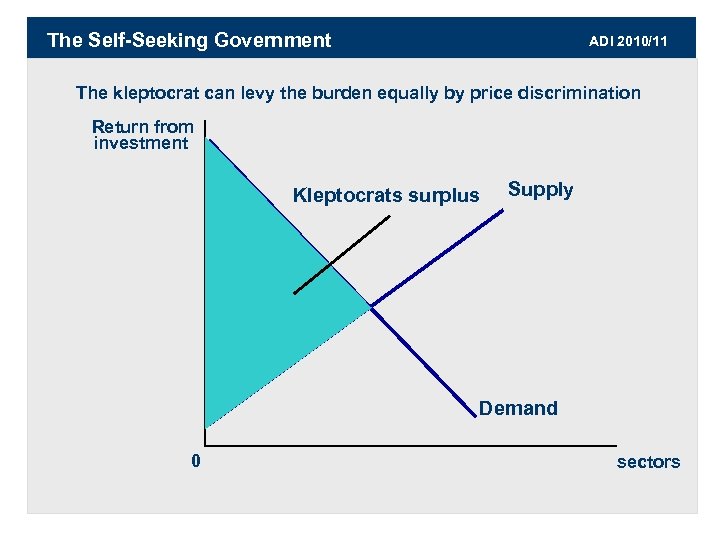 The Self-Seeking Government

ADI 2010/11

The kleptocrat can levy the burden equally by price discrimination

Return from investment

Kleptocrats surplus

Supply

Demand

0

sectors